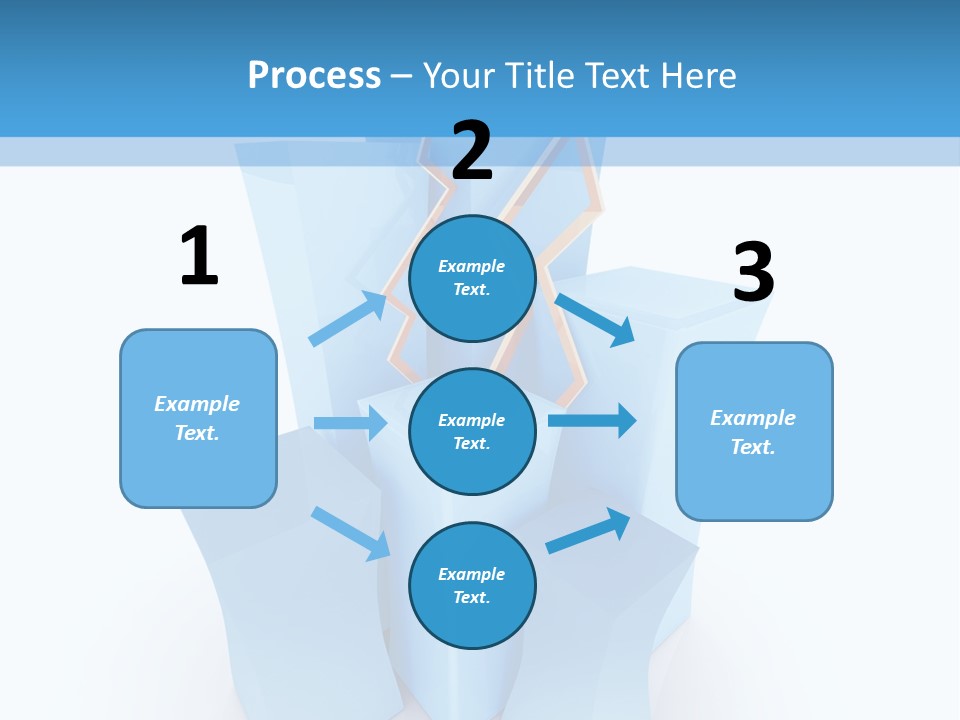 Process – Your Title Text Here

1

Example Text.

2

Example Text.

Example Text.

Example Text.

3

Example Text.